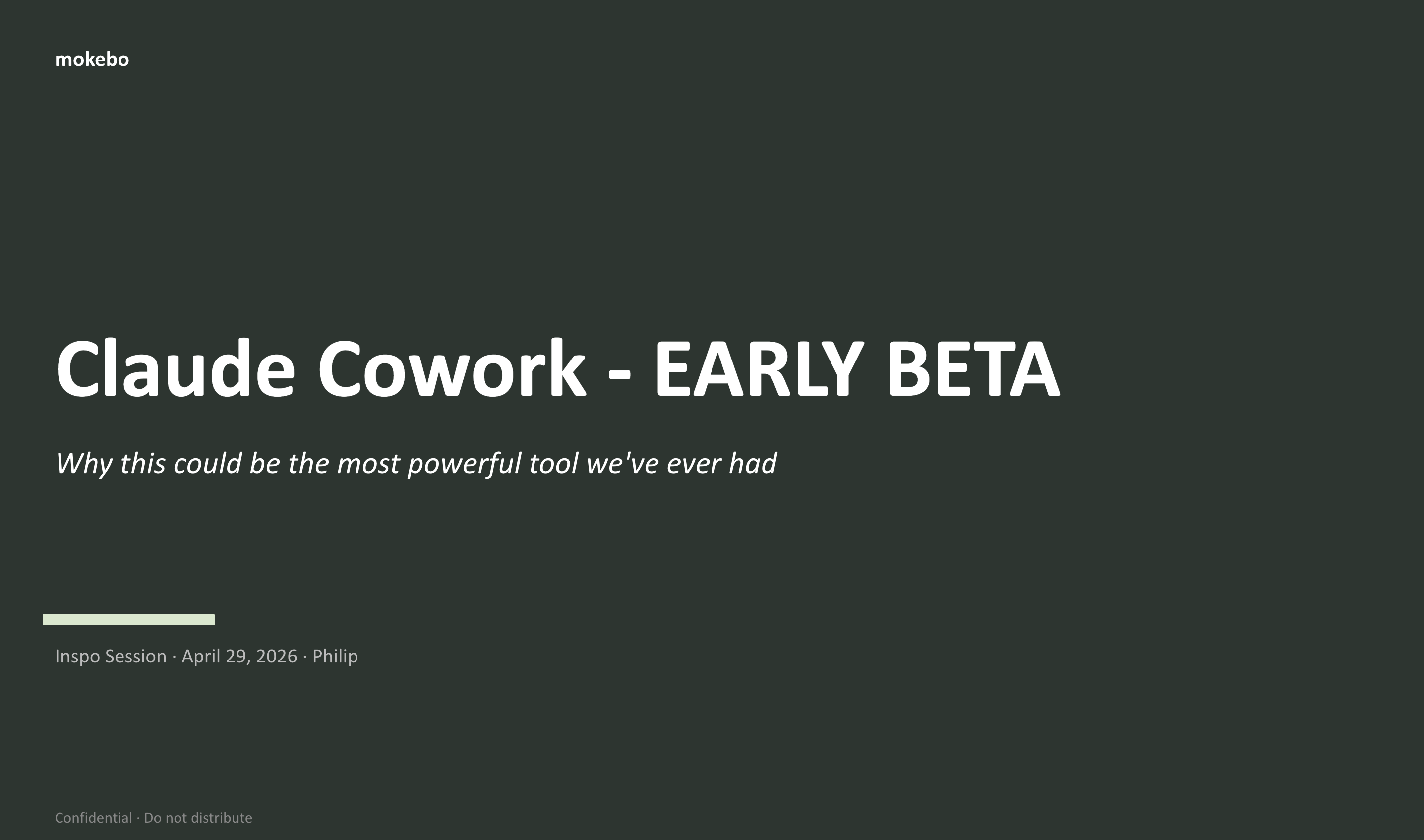 mokebo

Claude Cowork - EARLY BETA

Why this could be the most powerful tool we've ever had

Inspo Session · April 29, 2026 · Philip

Confidential · Do not distribute